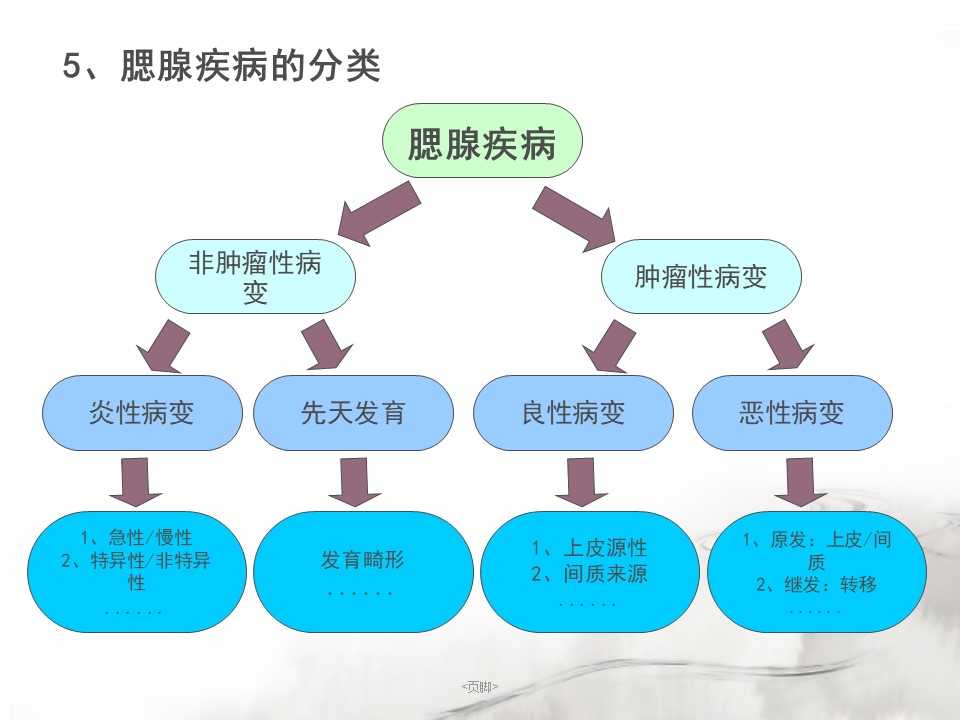 5、腮腺疾病的分类

腮腺疾病

非肿瘤性病变

肿瘤性病变

炎性病变

先天发育

良性病变

恶性病变

1、急性/慢性
2、特异性/非特异性
……

发育畸形
……

1、上皮源性
2、间质来源
……

1、原发：上皮/间质
2、继发：转移
……

<页脚>